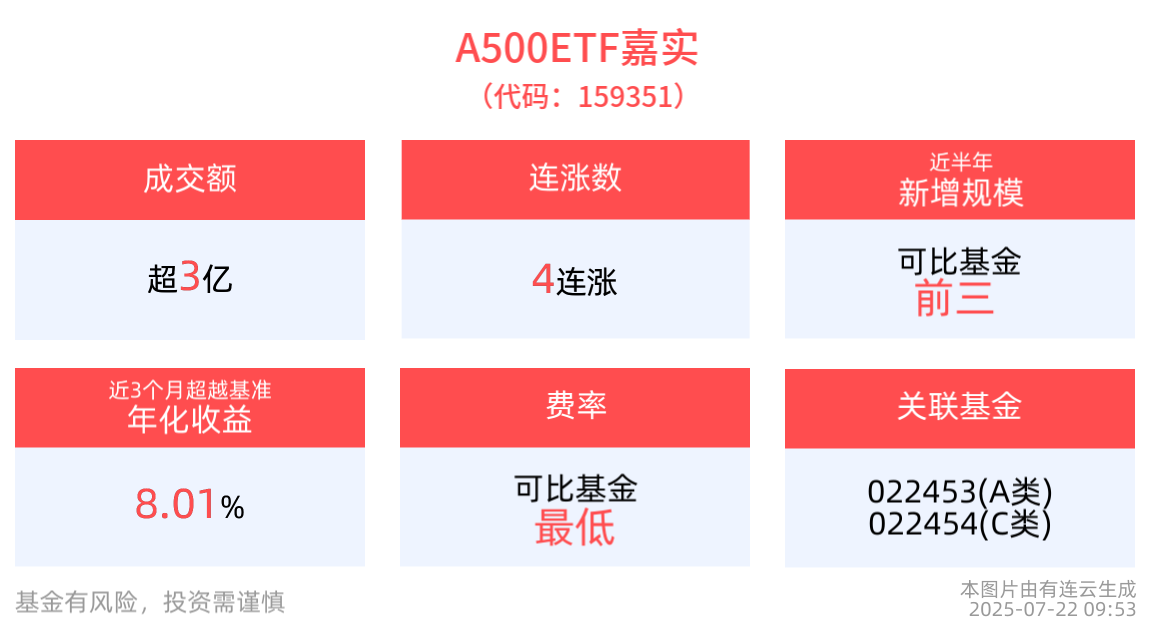 A500ETF嘉实
（代码：159351）

成交额
超3亿

连涨数
4连涨

近半年
新增规模
可比基金
前三

近3个月超越基准
年化收益
8.01%

费率
可比基金
最低

关联基金
022453(A类)
022454(C类)

基金有风险，投资需谨慎

本图片由有连云生成
2025-07-22 09:53